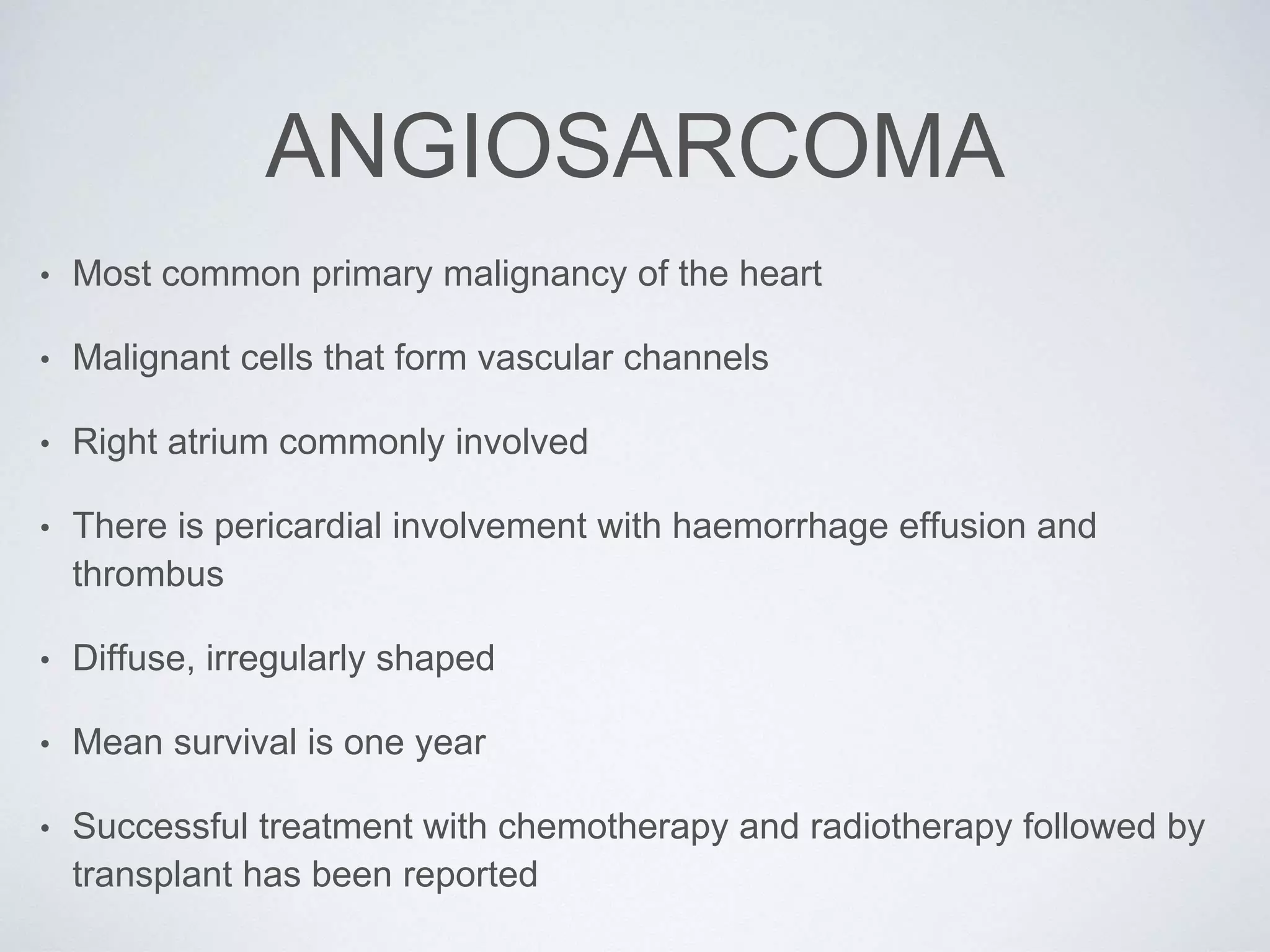 ANGIOSARCOMA

• Most common primary malignancy of the heart

• Malignant cells that form vascular channels

• Right atrium commonly involved

• There is pericardial involvement with haemorrhage effusion and thrombus

• Diffuse, irregularly shaped

• Mean survival is one year

• Successful treatment with chemotherapy and radiotherapy followed by transplant has been reported